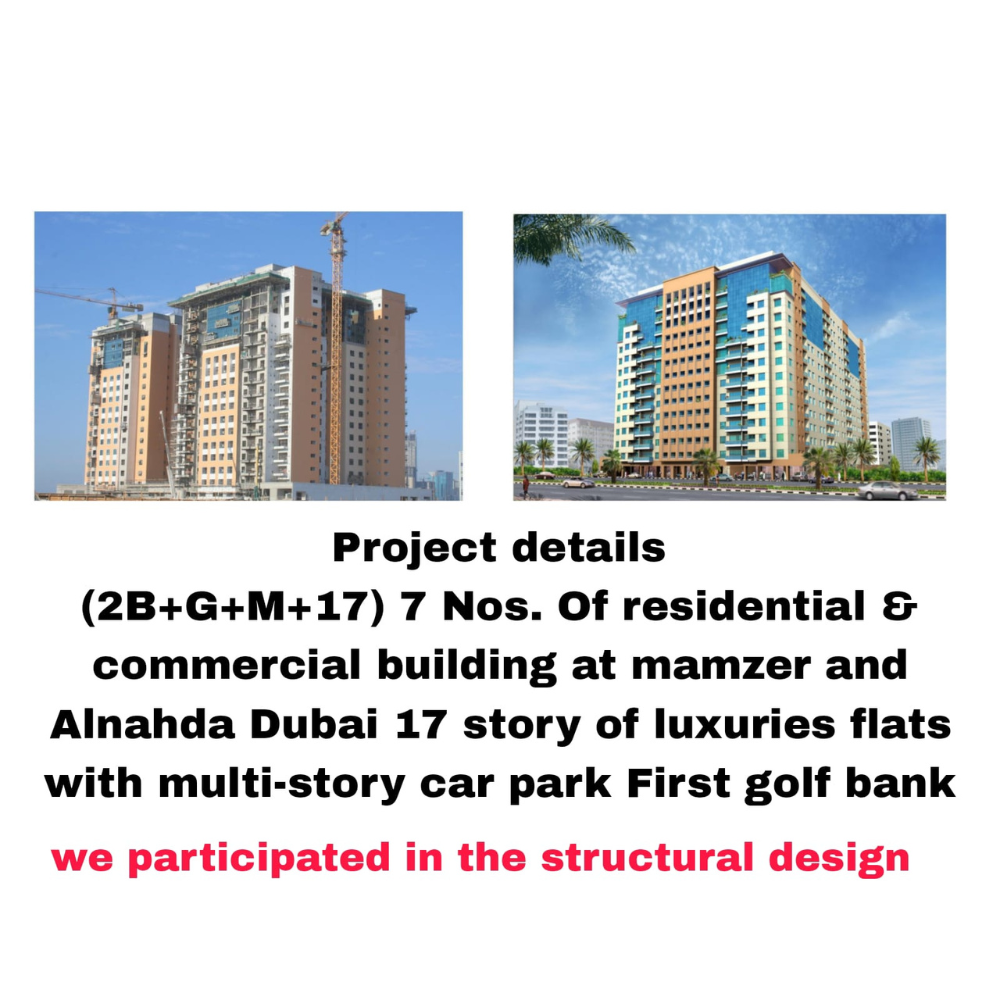 Project details
(2B+G+M+17) 7 Nos. Of residential & commercial building at mamzer and Alnahda Dubai 17 story of luxuries flats with multi-story car park First golf bank

we participated in the structural design